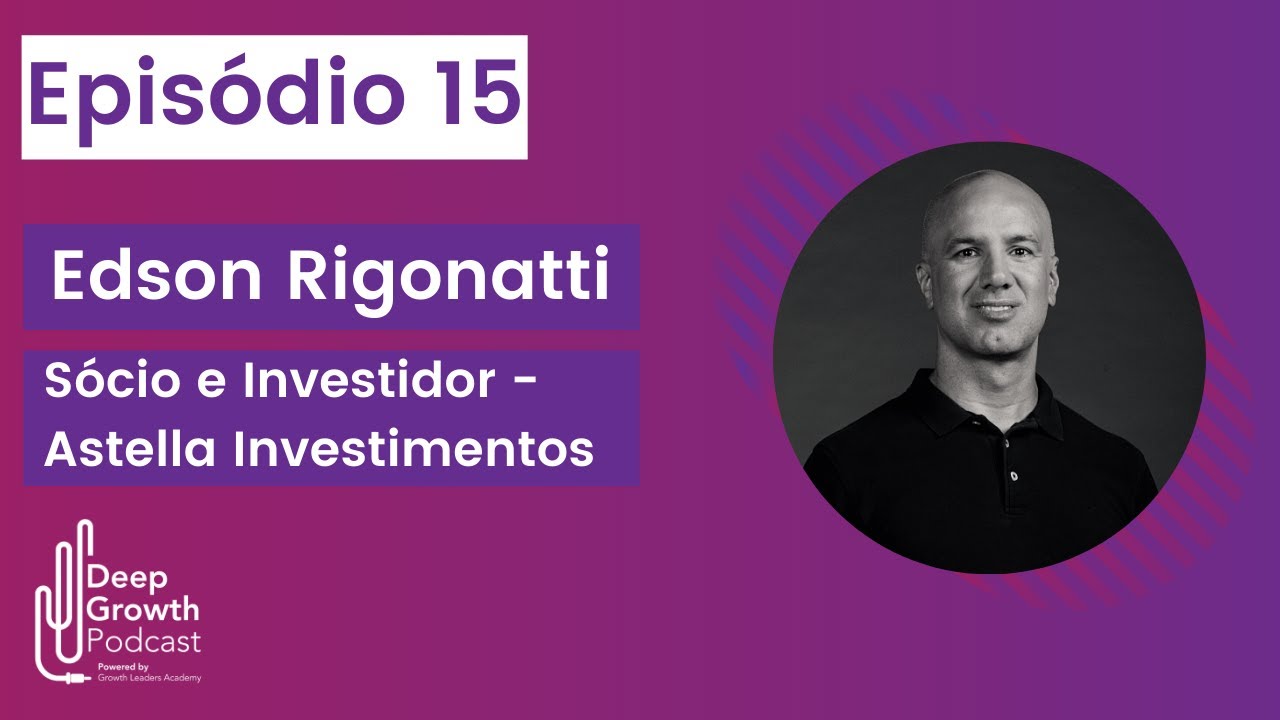 Episódio 15

Edson Rigonatti

Sócio e Investidor - Astella Investimentos

Deep Growth Podcast

Powered by Growth Leaders Academy